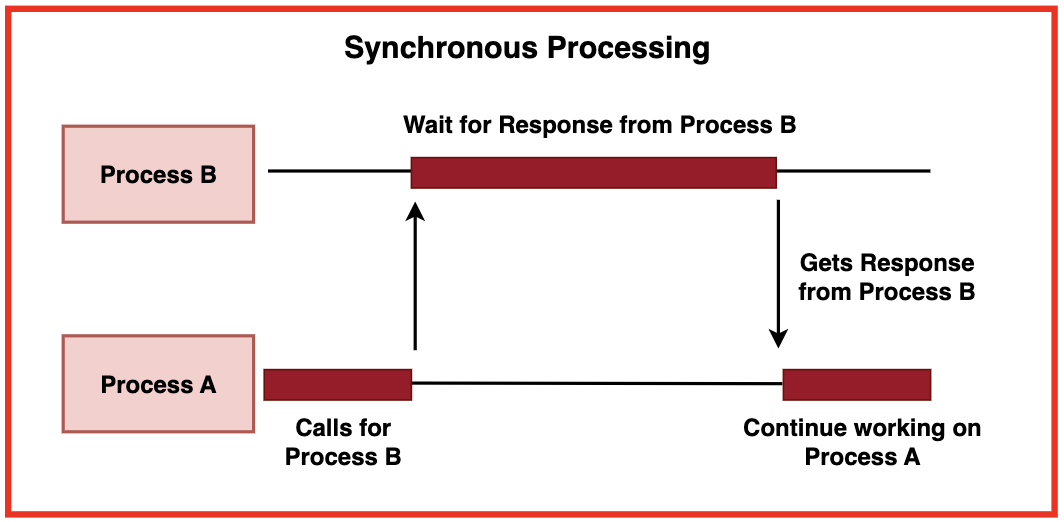 Synchronous Processing

Wait for Response from Process B

Process B

Gets Response from Process B

Process A

Calls for Process B

Continue working on Process A